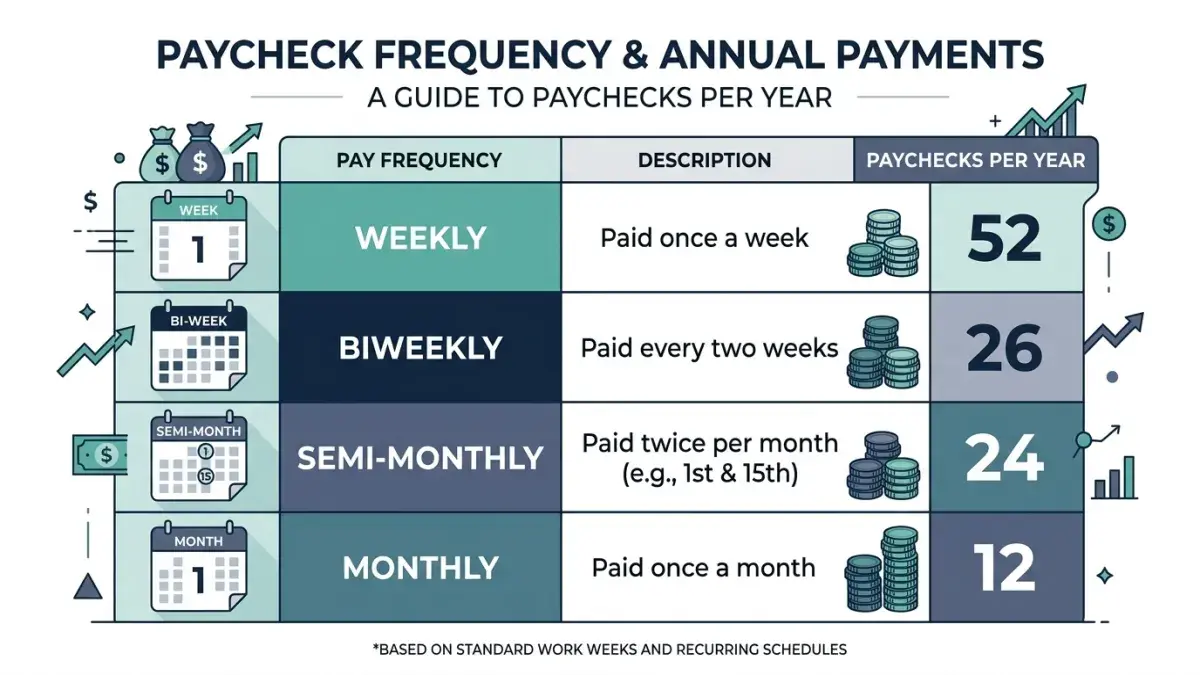 PAYCHECK FREQUENCY & ANNUAL PAYMENTS

A GUIDE TO PAYCHECKS PER YEAR

| | PAY FREQUENCY | DESCRIPTION | PAYCHECKS PER YEAR |
|---|---|---|---|
| WEEK 1 | WEEKLY | Paid once a week | 52 |
| BI-WEEK | BIWEEKLY | Paid every two weeks | 26 |
| SEMI-MONTH 1 15 | SEMI-MONTHLY | Paid twice per month (e.g., 1st & 15th) | 24 |
| MONTH 1 | MONTHLY | Paid once a month | 12 |

*BASED ON STANDARD WORK WEEKS AND RECURRING SCHEDULES